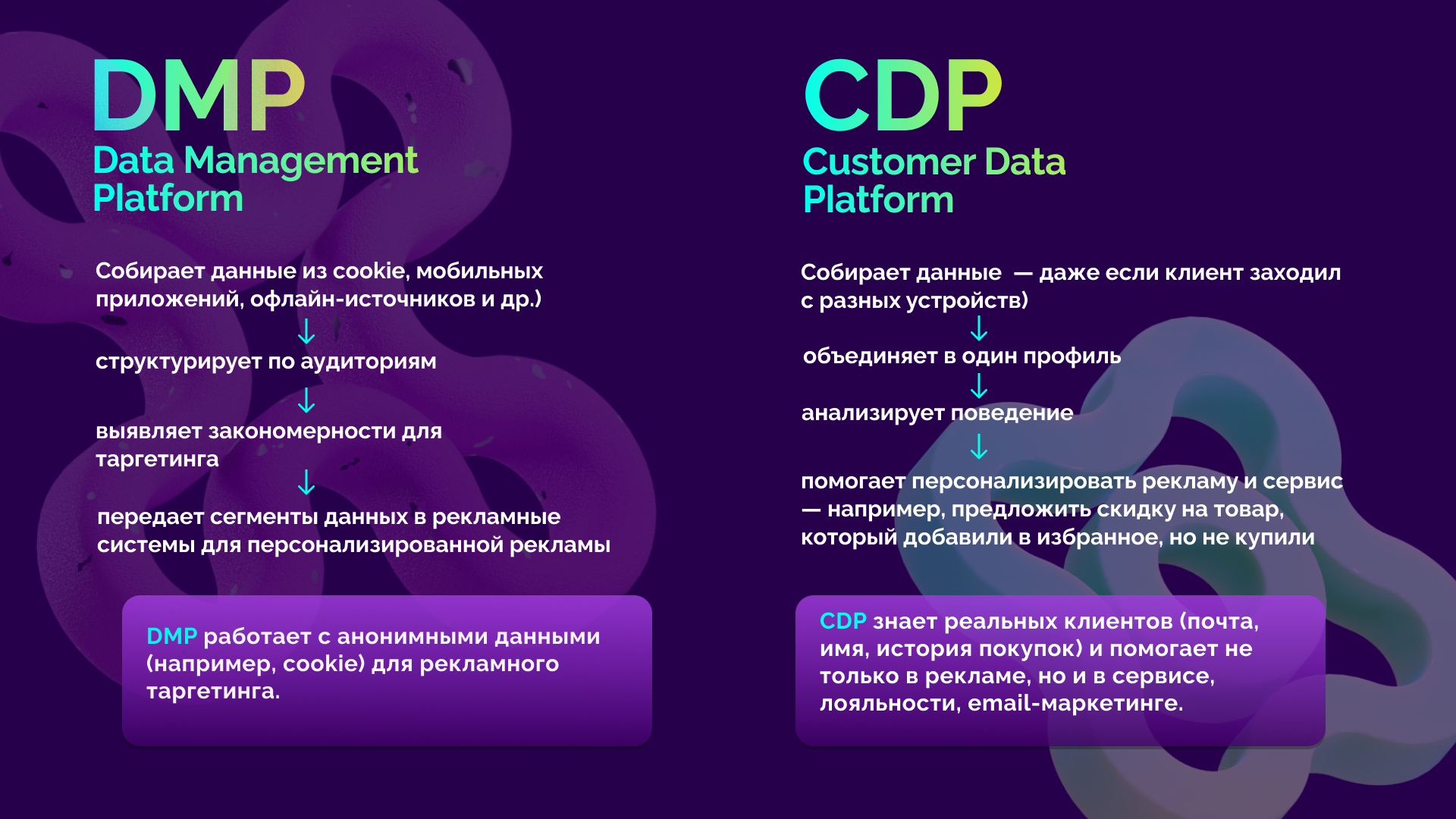 DMP
Data Management Platform

Собирает данные из cookie, мобильных приложений, офлайн-источников и др.)

↓

структурирует по аудиториям

↓

выявляет закономерности для таргетинга

↓

передает сегменты данных в рекламные системы для персонализированной рекламы

DMP работает с анонимными данными (например, cookie) для рекламного таргетинга.

CDP
Customer Data Platform

Собирает данные — даже если клиент заходил с разных устройств)

↓

объединяет в один профиль

↓

анализирует поведение

↓

помогает персонализировать рекламу и сервис — например, предложить скидку на товар, который добавили в избранное, но не купили

CDP знает реальных клиентов (почта, имя, история покупок) и помогает не только в рекламе, но и в сервисе, лояльности, email-маркетинге.